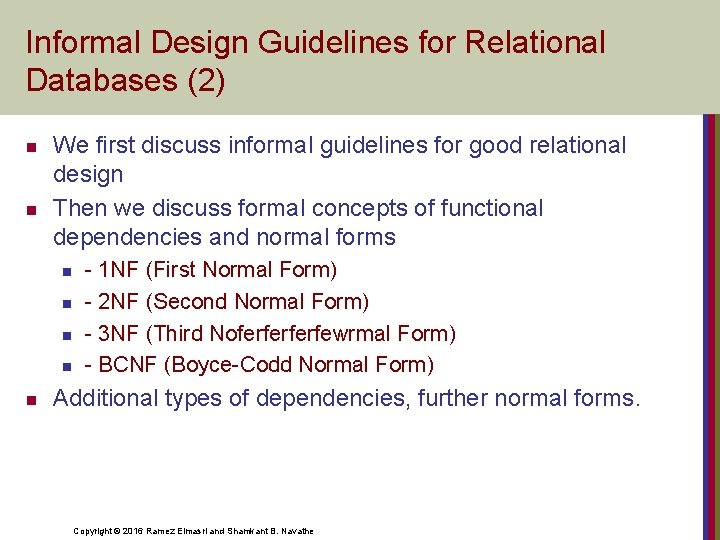 Informal Design Guidelines for Relational Databases (2)

We first discuss informal guidelines for good relational design

Then we discuss formal concepts of functional dependencies and normal forms

- 1NF (First Normal Form)

- 2NF (Second Normal Form)

- 3NF (Third Noferferferfewrmal Form)

- BCNF (Boyce-Codd Normal Form)

Additional types of dependencies, further normal forms.

Copyright © 2016 Ramez Elmasri and Shamkant B. Navathe